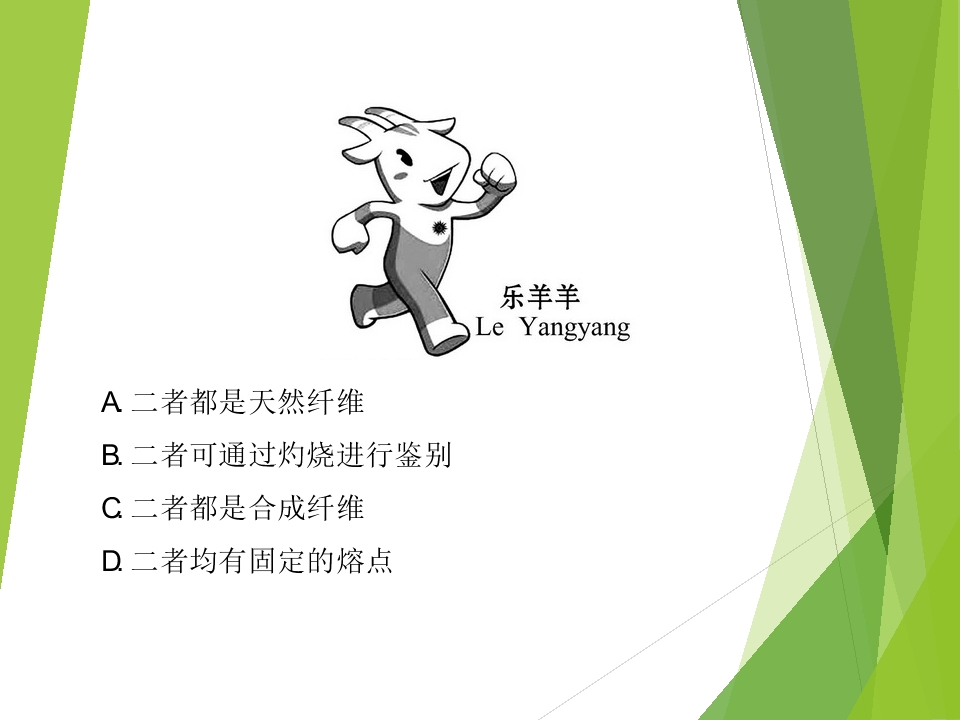 乐羊羊
Le Yangyang

A. 二者都是天然纤维

B. 二者可通过灼烧进行鉴别

C. 二者都是合成纤维

D. 二者均有固定的熔点